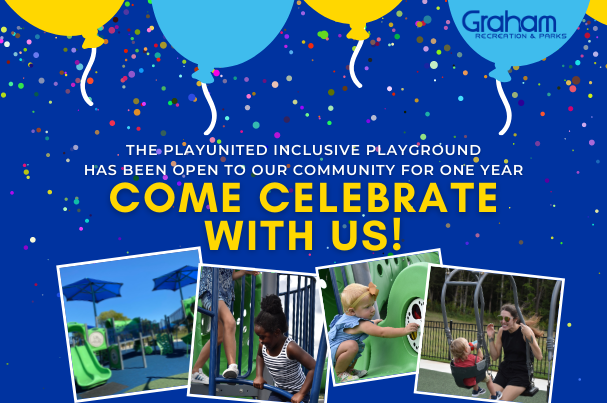 Graham
RECREATION & PARKS

THE PLAYUNITED INCLUSIVE PLAYGROUND HAS BEEN OPEN TO OUR COMMUNITY FOR ONE YEAR

COME CELEBRATE WITH US!